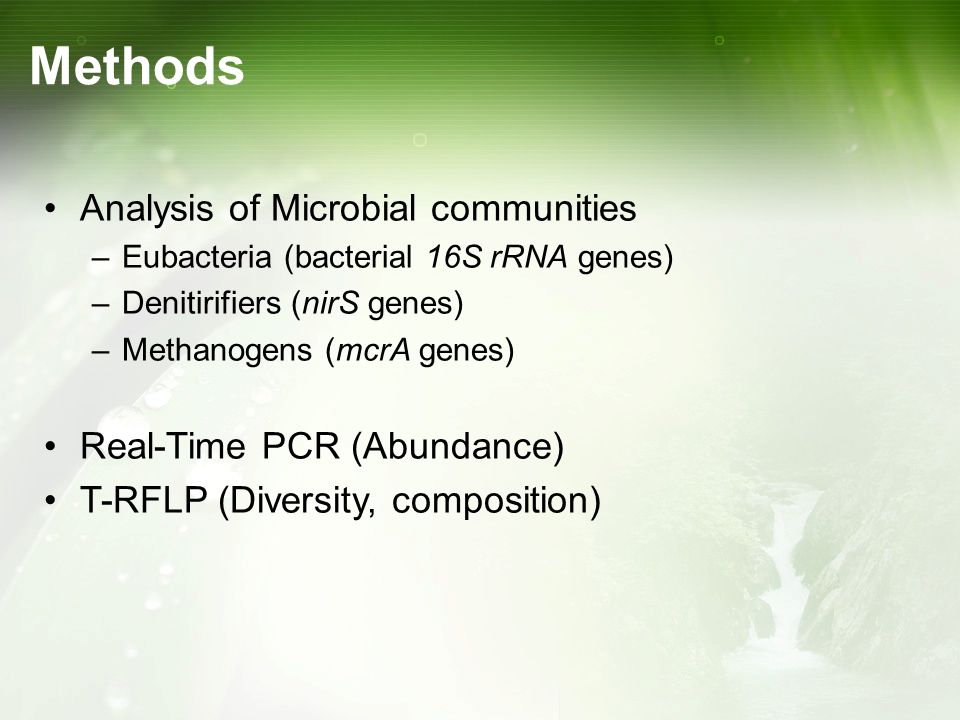 Methods

• Analysis of Microbial communities
– Eubacteria (bacterial 16S rRNA genes)
– Denitirifiers (nirS genes)
– Methanogens (mcrA genes)

• Real-Time PCR (Abundance)
• T-RFLP (Diversity, composition)